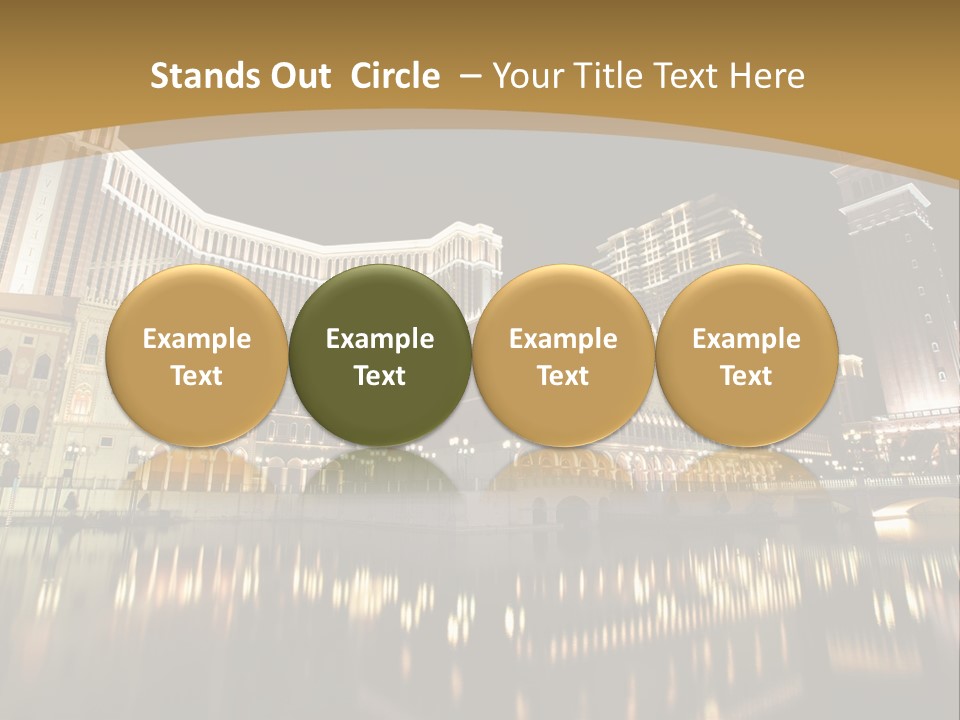 Stands Out Circle – Your Title Text Here

Example Text

Example Text

Example Text

Example Text